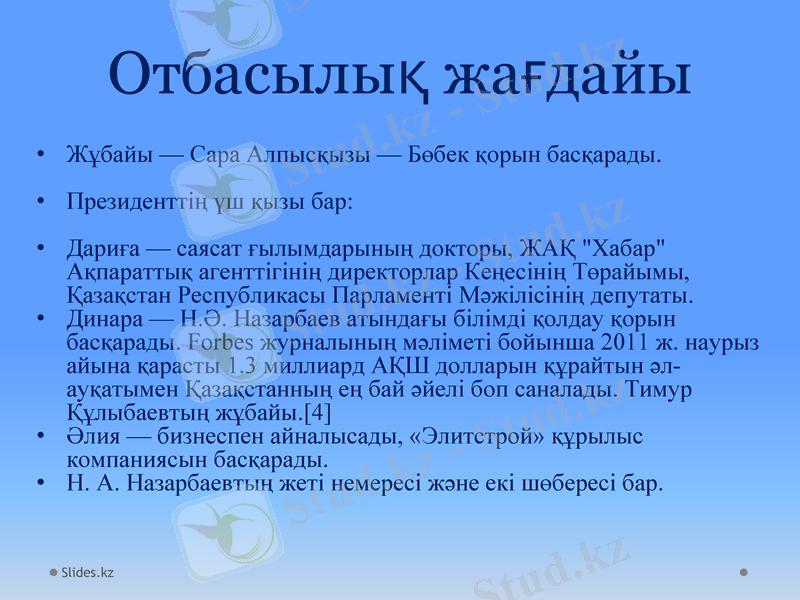 Отбасылық жағдайы

• Жұбайы — Сара Алпысқызы — Бөбек қорын басқарады.

• Президенттің үш қызы бар:

• Дариға — саясат ғылымдарының докторы, ЖАҚ "Хабар" Ақпараттық агенттігінің директорлар Кеңесінің Төрайымы, Қазақстан Республикасы Парламенті Мәжілісінің депутаты.
• Динара — Н.Ә. Назарбаев атындағы білімді қолдау қорын басқарады. Forbes журналының мәліметі бойынша 2011 ж. наурыз айына қарасты 1.3 миллиард АҚШ долларын құрайтын әл-ауқатымен Қазақстанның ең бай әйелі боп саналады. Тимур Құлыбаевтың жұбайы.[4]
• Әлия — бизнеспен айналысады, «Элитстрой» құрылыс компаниясын басқарады.
• Н. А. Назарбаевтың жеті немересі және екі шөбересі бар.

Slides.kz

Stud.kz - Stud.kz